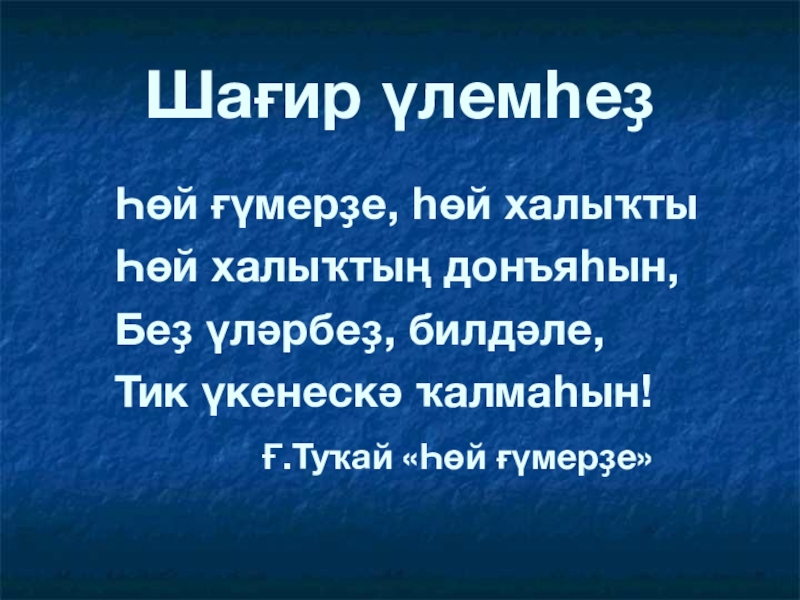 Шағир үлемһеҙ

Һөй ғүмерҙе, һөй халыҡты
Һөй халыҡтың донъяһын,
Беҙ үләрбеҙ, билдәле,
Тик үкенескә ҡалмаһын!

Ғ.Туҡай «Һөй ғүмерҙе»